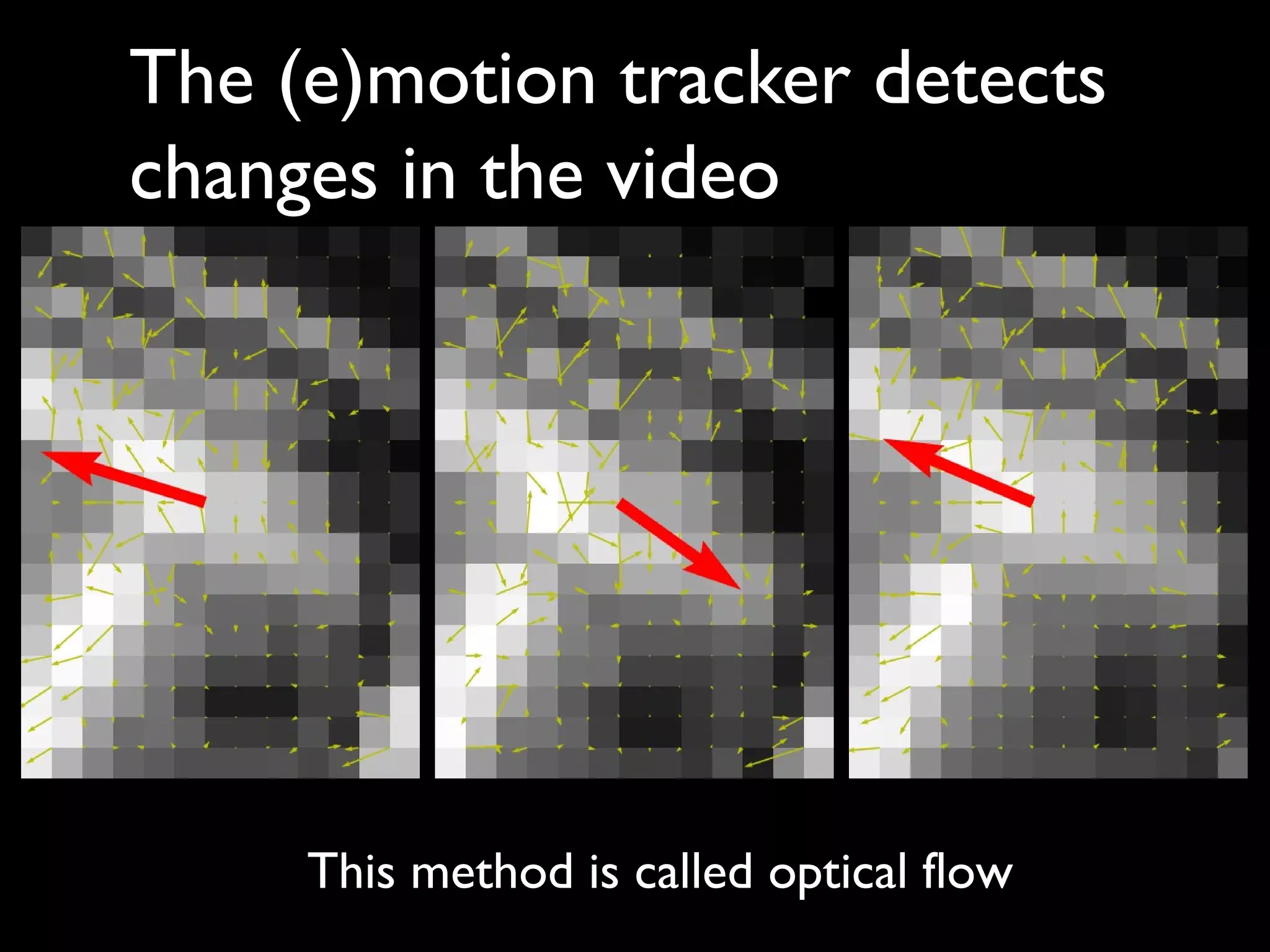 The (e)motion tracker detects changes in the video

This method is called optical flow